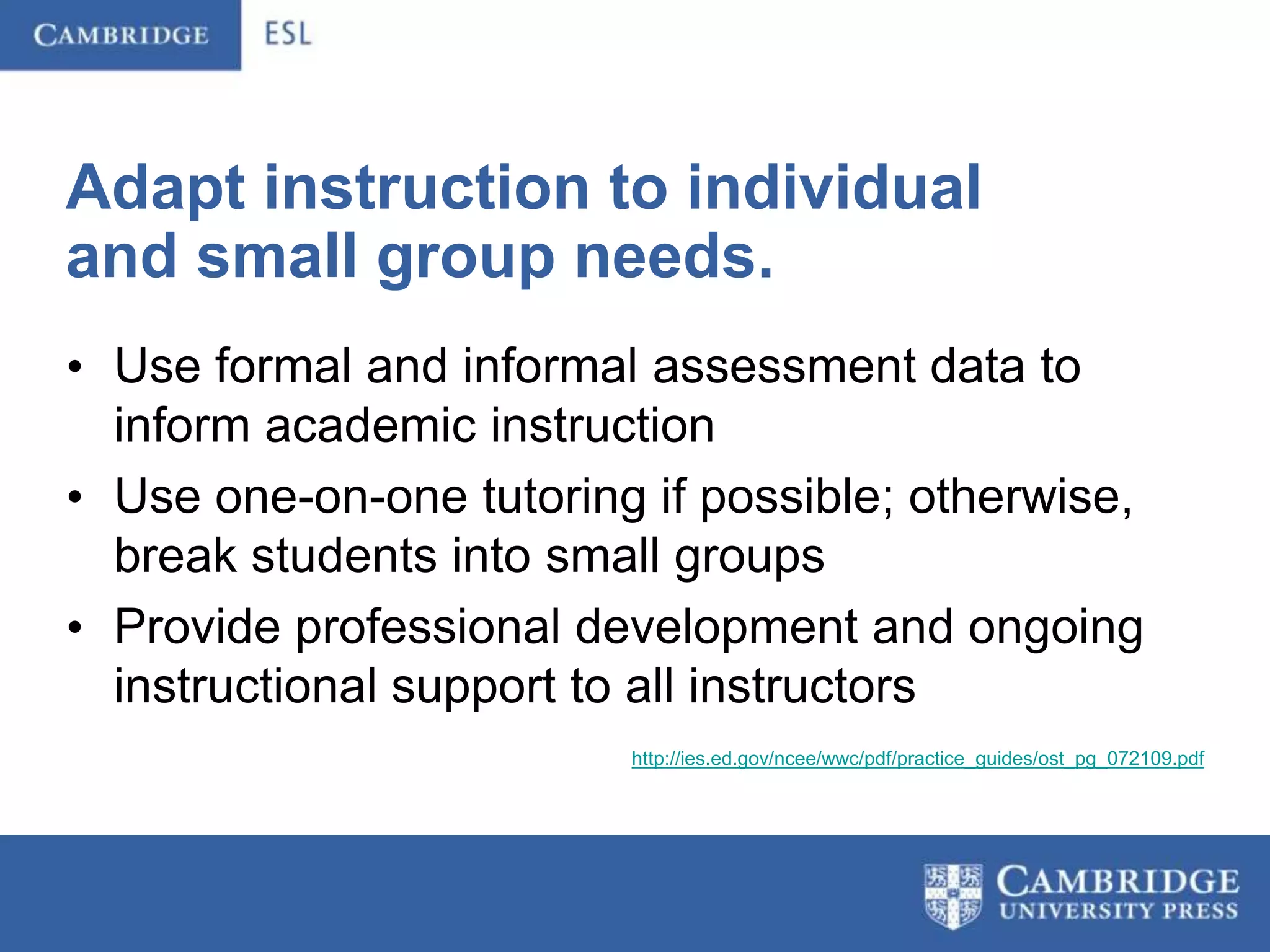 CAMBRIDGE ESL

Adapt instruction to individual and small group needs.

• Use formal and informal assessment data to inform academic instruction
• Use one-on-one tutoring if possible; otherwise, break students into small groups
• Provide professional development and ongoing instructional support to all instructors

http://ies.ed.gov/ncee/wwc/pdf/practice_guides/ost_pg_072109.pdf

CAMBRIDGE UNIVERSITY PRESS